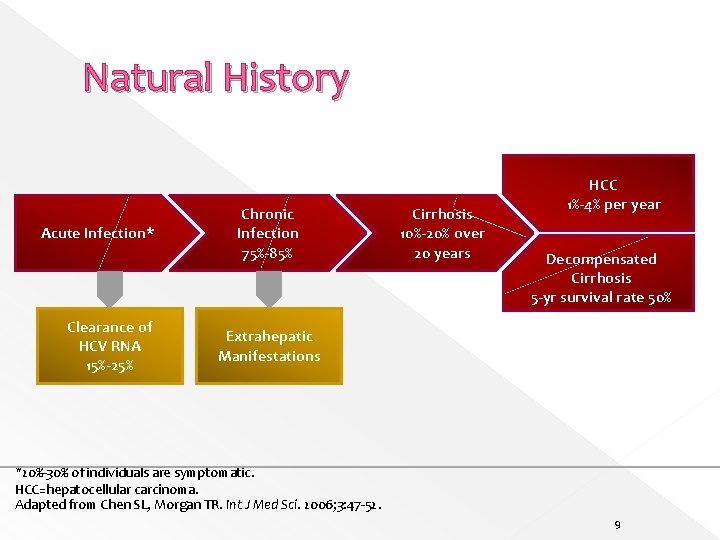 Natural History

Acute Infection*

Chronic Infection 75%-85%

Cirrhosis 10%-20% over 20 years

HCC 1%-4% per year

Decompensated Cirrhosis 5-yr survival rate 50%

Clearance of HCV RNA 15%-25%

Extrahepatic Manifestations

*20%-30% of individuals are symptomatic.
HCC=hepatocellular carcinoma.
Adapted from Chen SL, Morgan TR. Int J Med Sci. 2006;3:47-52.

9